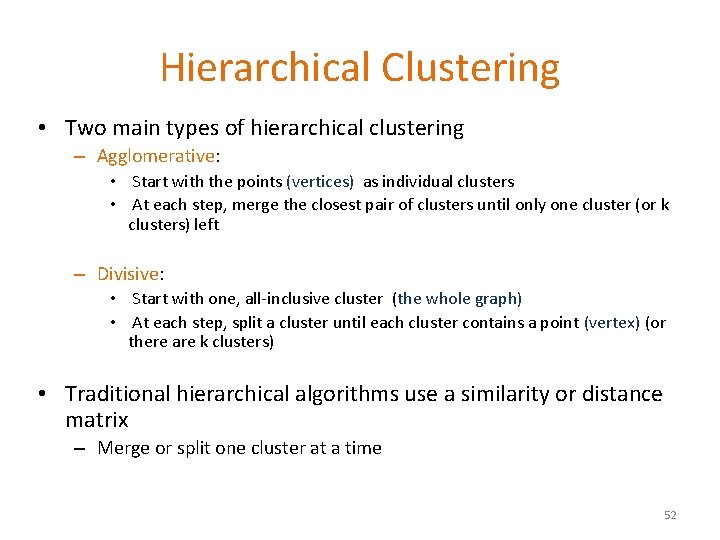 Hierarchical Clustering

• Two main types of hierarchical clustering
– Agglomerative:
• Start with the points (vertices) as individual clusters
• At each step, merge the closest pair of clusters until only one cluster (or k clusters) left

– Divisive:
• Start with one, all-inclusive cluster (the whole graph)
• At each step, split a cluster until each cluster contains a point (vertex) (or there are k clusters)

• Traditional hierarchical algorithms use a similarity or distance matrix
– Merge or split one cluster at a time

52